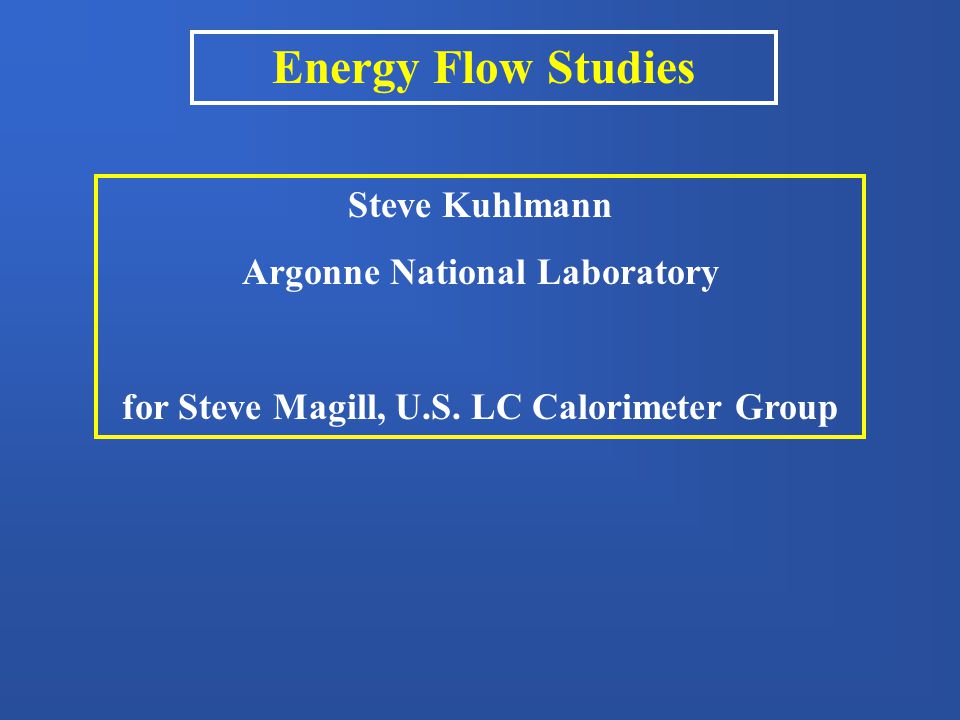 Energy Flow Studies

Steve Kuhlmann

Argonne National Laboratory

for Steve Magill, U.S. LC Calorimeter Group